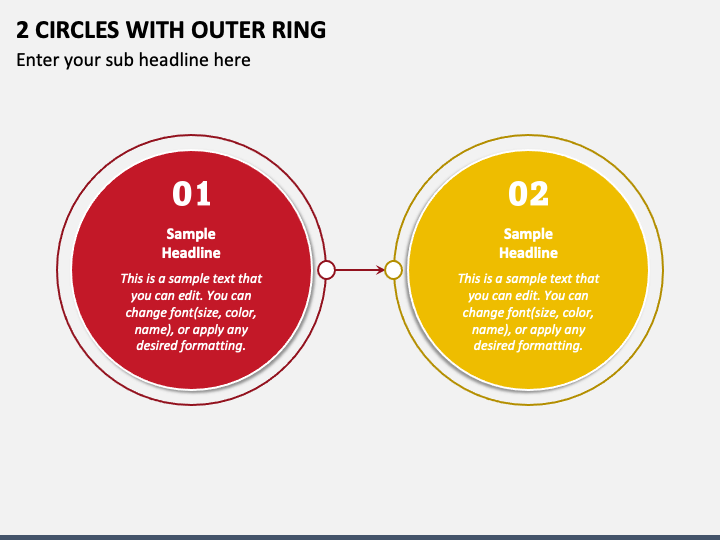 2 CIRCLES WITH OUTER RING

Enter your sub headline here

01

Sample Headline

This is a sample text that you can edit. You can change font(size, color, name), or apply any desired formatting.

02

Sample Headline

This is a sample text that you can edit. You can change font(size, color, name), or apply any desired formatting.